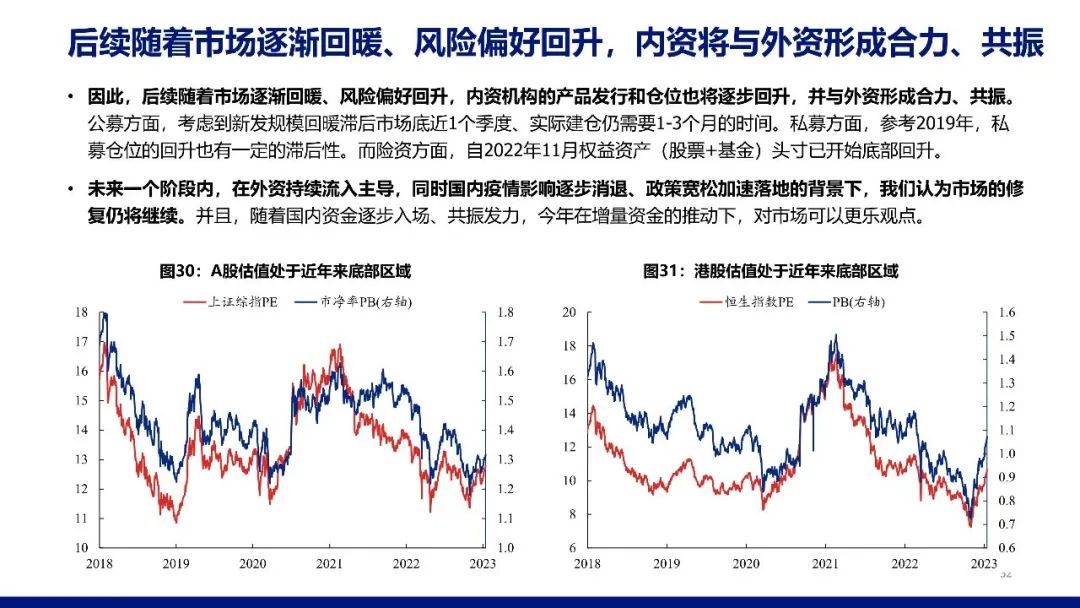 后续随着市场逐渐回暖、风险偏好回升，内资将与外资形成合力、共振

• 因此，后续随着市场逐渐回暖、风险偏好回升，内资机构的产品发行和仓位也将逐步回升，并与外资形成合力、共振。公募方面，考虑到新发规模回暖滞后市场底近1个季度、实际建仓仍需要1-3个月的时间。私募方面，参考2019年，私募仓位的回升也有一定的滞后性。而险资方面，自2022年11月权益资产（股票+基金）头寸已开始底部回升。

• 未来一个阶段内，在外资持续流入主导，同时国内疫情影响逐步消退、政策宽松加速落地的背景下，我们认为市场的修复仍将继续。并且，随着国内资金逐步入场、共振发力，今年在增量资金的推动下，对市场可以更乐观点。

图30：A股估值处于近年来底部区域

上证综指PE 市净率PB(右轴)

18 17 16 15 14 13 12 11 10

1.8 1.7 1.6 1.5 1.4 1.3 1.2 1.1 1.0

2018 2019 2020 2021 2022 2023

图31：港股估值处于近年来底部区域

恒生指数PE PB(右轴)

20 18 16 14 12 10 8 6

1.6 1.5 1.4 1.3 1.2 1.1 1.0 0.9 0.8 0.7 0.6

2018 2019 2020 2021 2022 2023

32